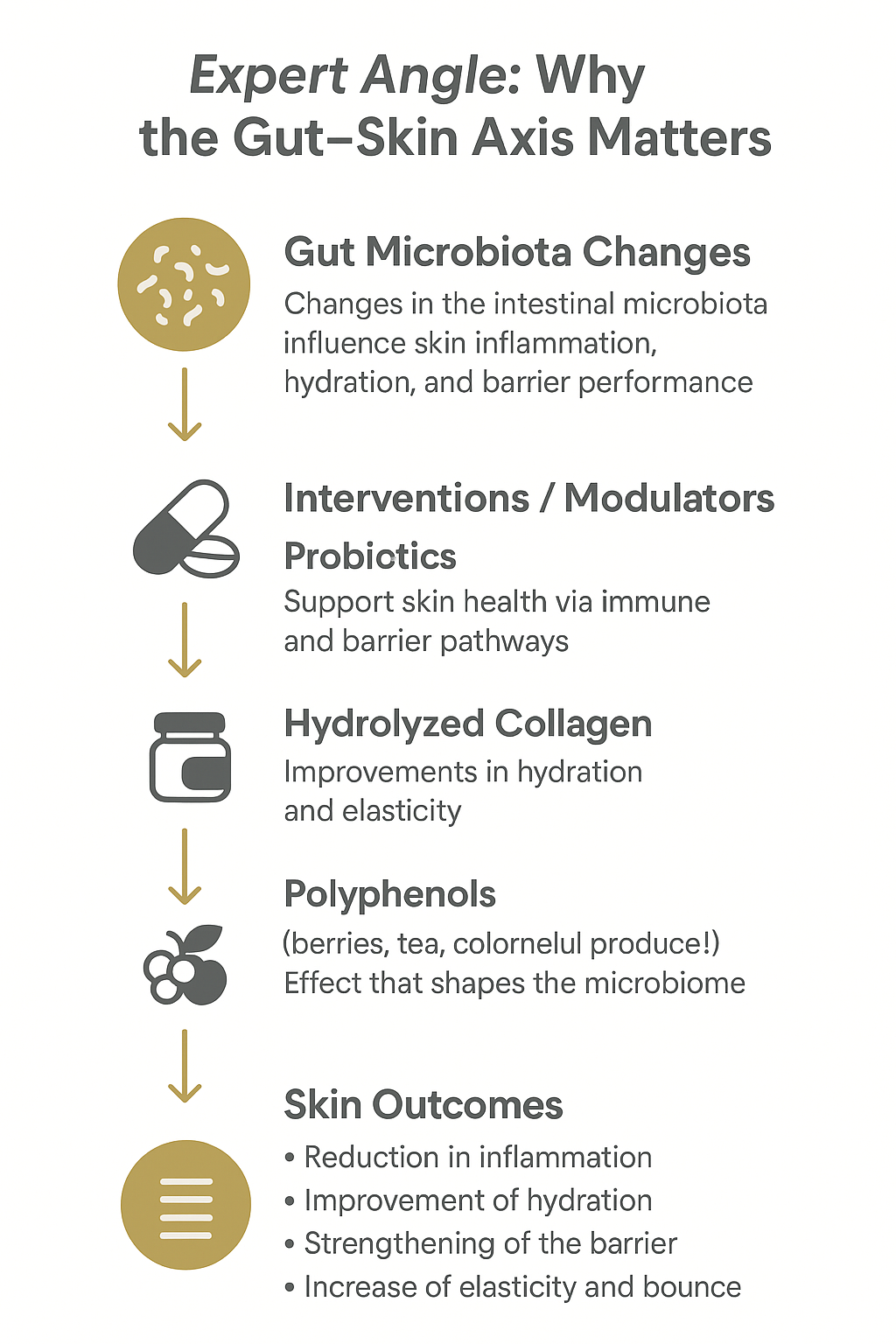 Expert Angle: Why the Gut–Skin Axis Matters

Gut Microbiota Changes
Changes in the intestinal microbiota influence skin inflammation, hydration, and barrier performance

Interventions / Modulators

Probiotics
Support skin health via immune and barrier pathways

Hydrolyzed Collagen
Improvements in hydration and elasticity

Polyphenols
(berries, tea, colornelul produce!)
Effect that shapes the microbiome

Skin Outcomes
• Reduction in inflammation
• Improvement of hydration
• Strengthening of the barrier
• Increase of elasticity and bounce